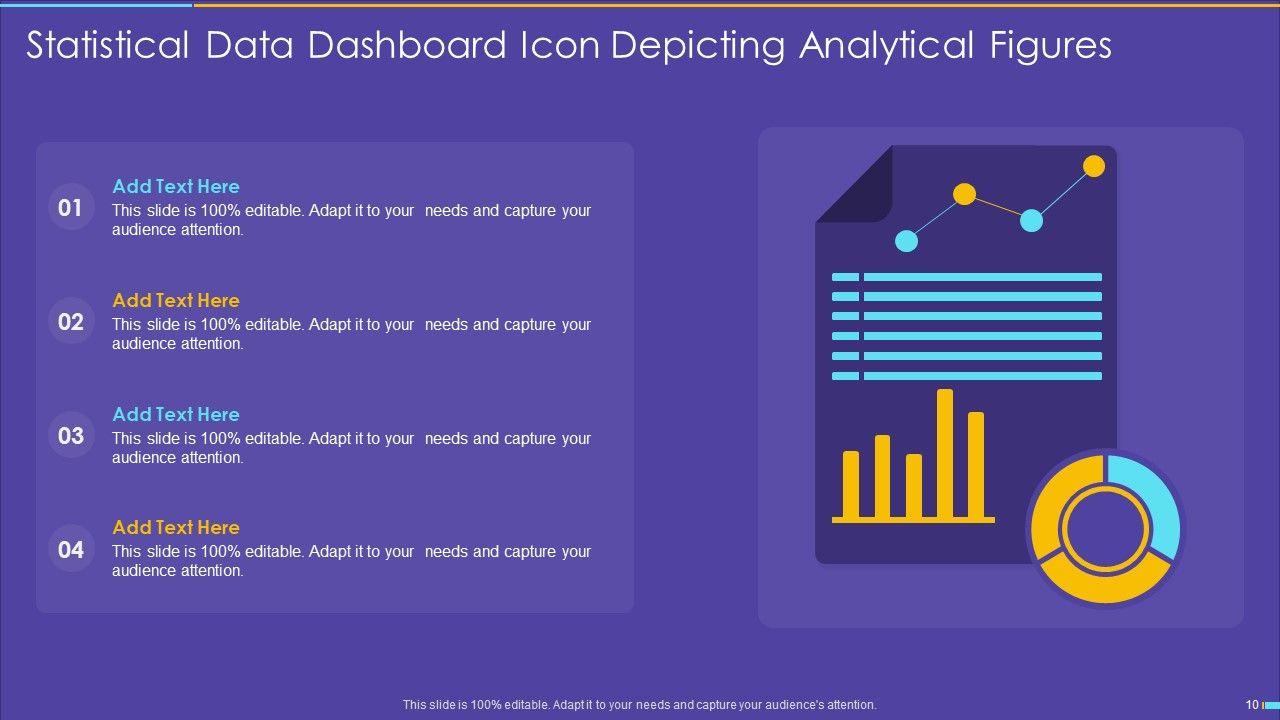 Statistical Data Dashboard Icon Depicting Analytical Figures

01
Add Text Here
This slide is 100% editable. Adapt it to your needs and capture your audience attention.

02
Add Text Here
This slide is 100% editable. Adapt it to your needs and capture your audience attention.

03
Add Text Here
This slide is 100% editable. Adapt it to your needs and capture your audience attention.

04
Add Text Here
This slide is 100% editable. Adapt it to your needs and capture your audience attention.

This slide is 100% editable. Adapt it to your needs and capture your audience's attention.

10